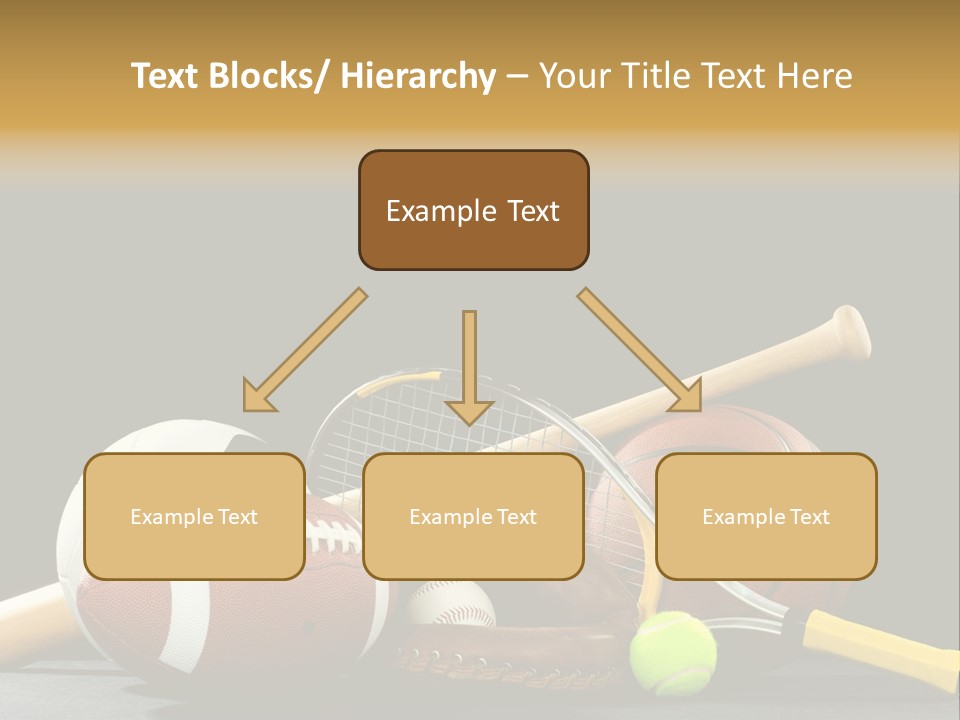 Text Blocks/ Hierarchy – Your Title Text Here

Example Text

Example Text

Example Text

Example Text